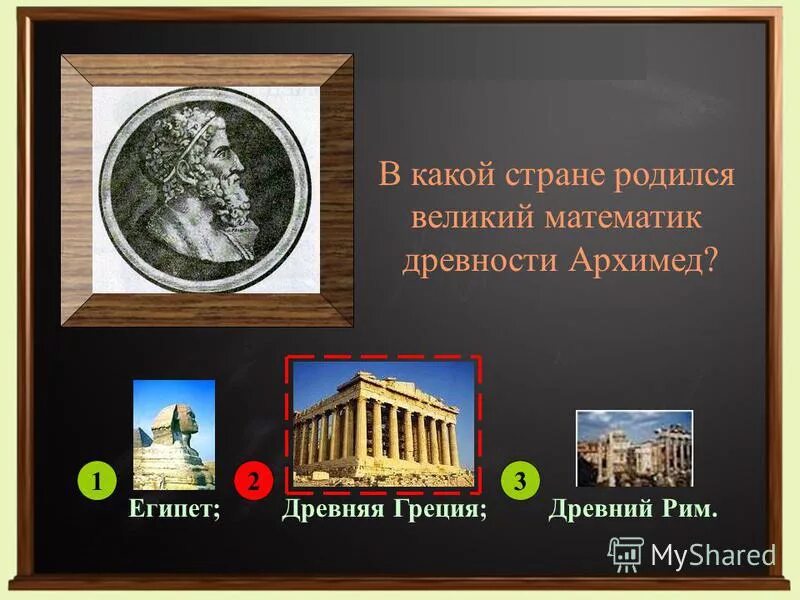 В какой стране родился великий математик древности Архимед?

1 Египет; 2 Древняя Греция; 3 Древний Рим.

MyShared